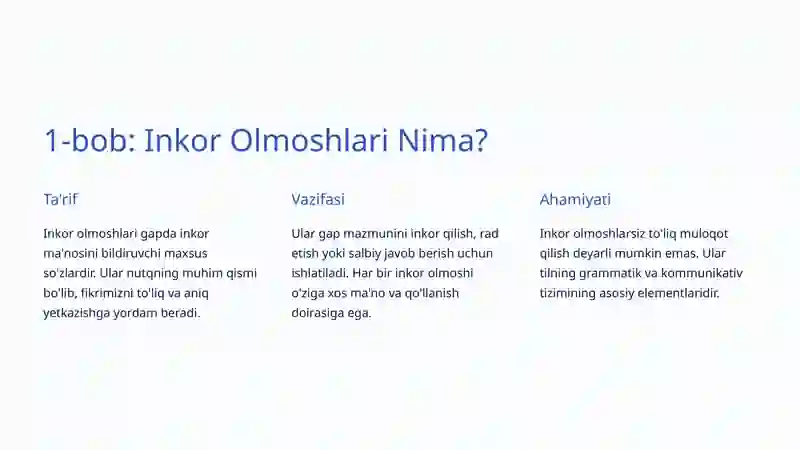 1-bob: Inkor Olmoshlari Nima?

Ta'rif

Inkor olmoshlari gapda inkor ma'nosini bildiruvchi maxsus so'zlardir. Ular nutqning muhim qismi bo'lib, fikrimizni to'liq va aniq yetkazishga yordam beradi.

Vazifasi

Ular gap mazmunini inkor qilish, rad etish yoki salbiy javob berish uchun ishlatiladi. Har bir inkor olmoshi o'ziga xos ma'no va qo'llanish doirasiga ega.

Ahamiyati

Inkor olmoshlarsiz to'liq muloqot qilish deyarli mumkin emas. Ular tilning grammatik va kommunikativ tizimining asosiy elementlaridir.